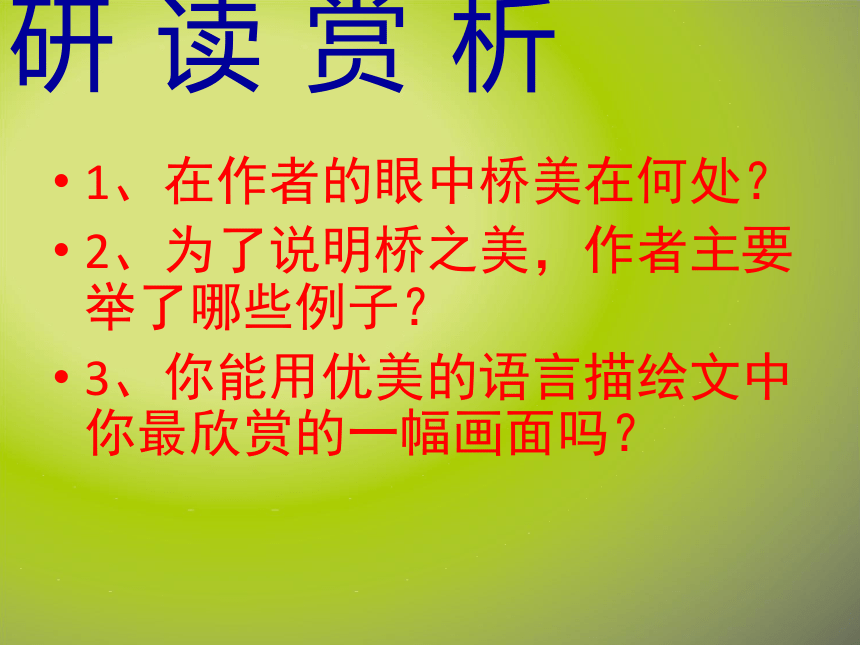 研 读 赏 析

• 1、在作者的眼中桥美在何处？

• 2、为了说明桥之美，作者主要举了哪些例子？

• 3、你能用优美的语言描绘文中你最欣赏的一幅画面吗？